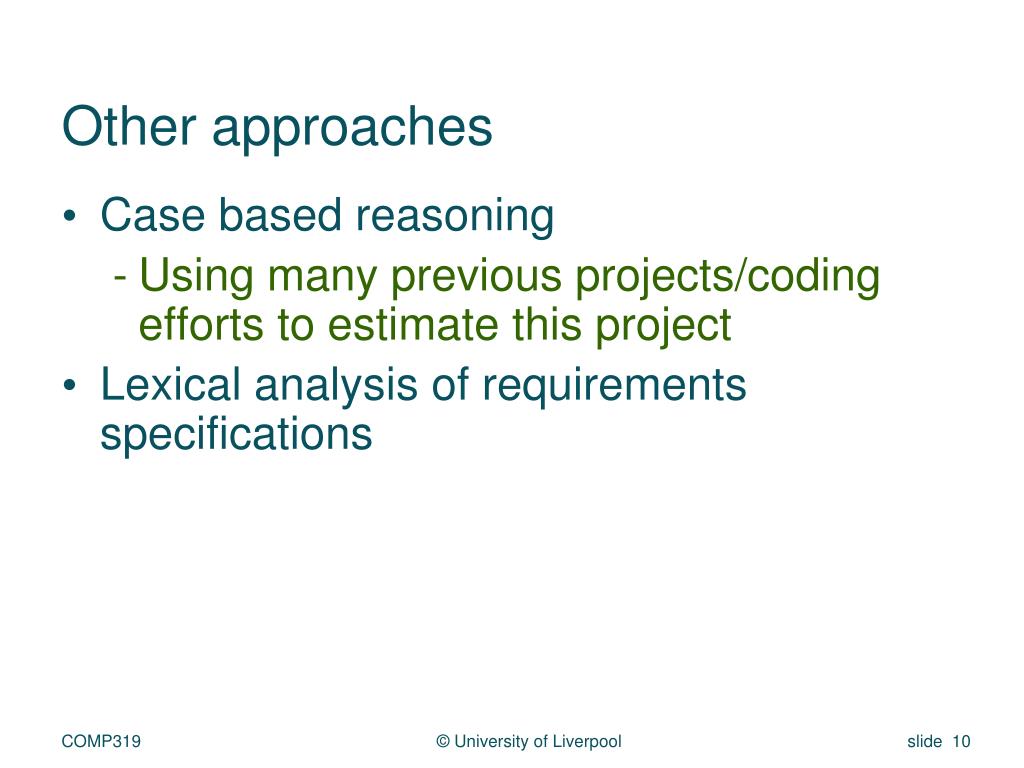 Other approaches

• Case based reasoning

- Using many previous projects/coding efforts to estimate this project

• Lexical analysis of requirements specifications

COMP319

© University of Liverpool

slide 10